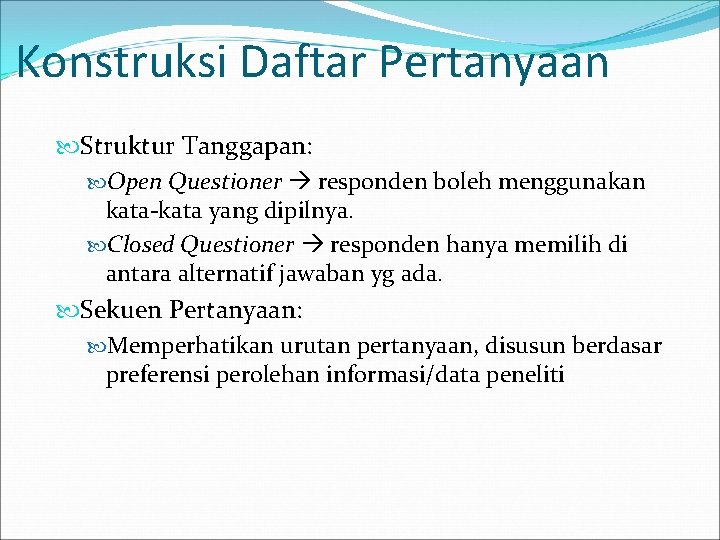 Konstruksi Daftar Pertanyaan

Struktur Tanggapan:

Open Questioner → responden boleh menggunakan kata-kata yang dipilnya.

Closed Questioner → responden hanya memilih di antara alternatif jawaban yg ada.

Sekuen Pertanyaan:

Memperhatikan urutan pertanyaan, disusun berdasar preferensi perolehan informasi/data peneliti